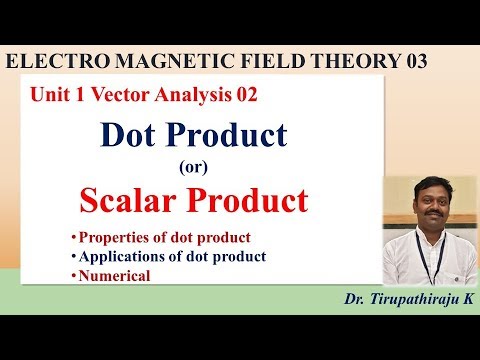 ELECTRO MAGNETIC FIELD THEORY 03

Unit 1 Vector Analysis 02

Dot Product

(or)

Scalar Product

• Properties of dot product
• Applications of dot product
• Numerical

Dr. Tirupathiraju K